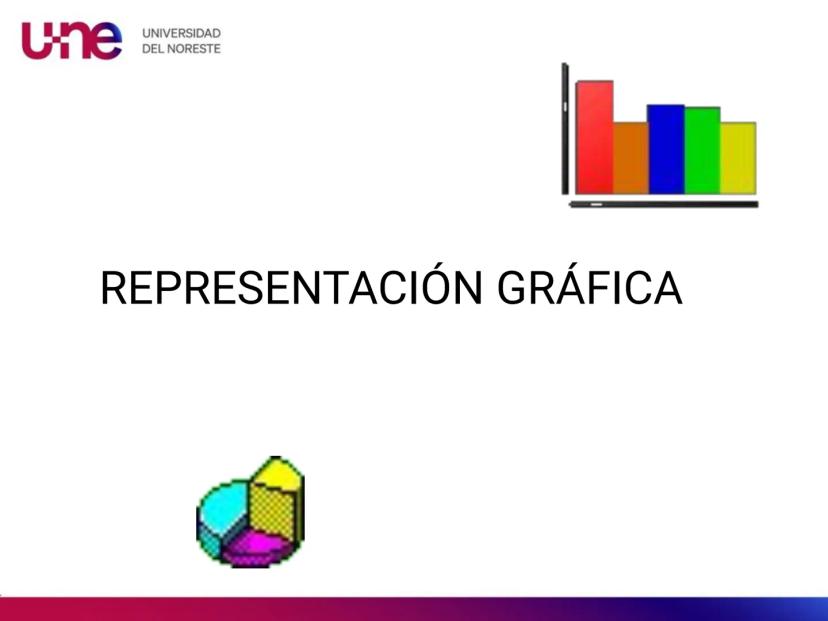 u-ne UNIVERSIDAD DEL NORESTE

REPRESENTACIÓN GRÁFICA